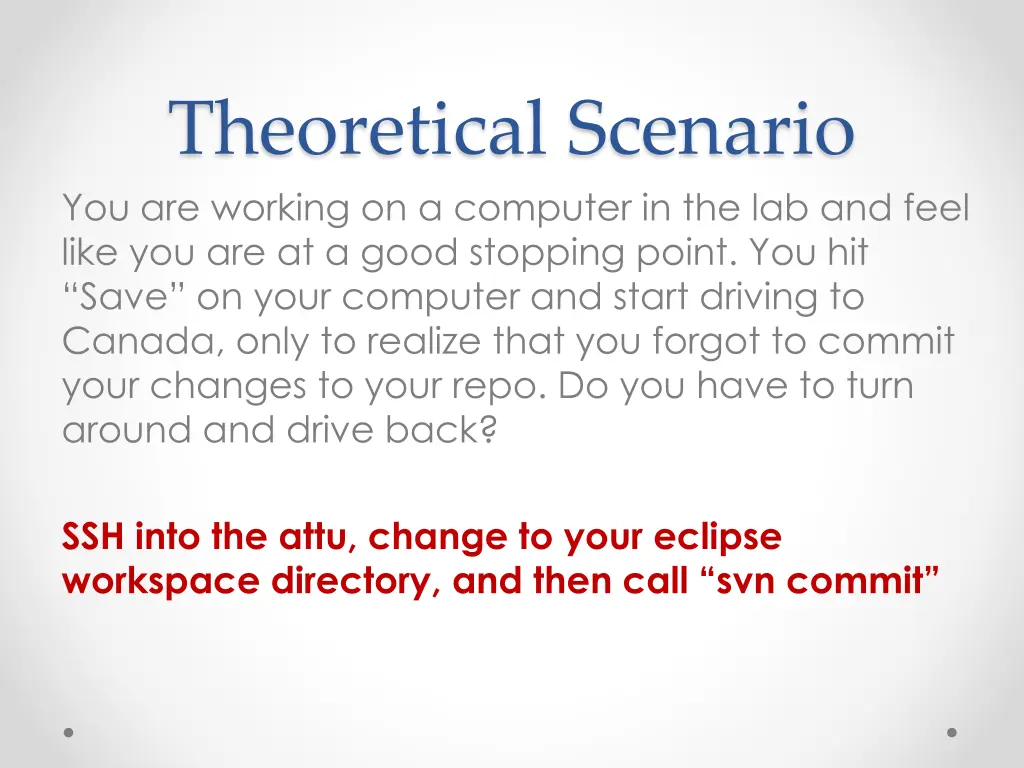 Theoretical Scenario

You are working on a computer in the lab and feel like you are at a good stopping point. You hit “Save” on your computer and start driving to Canada, only to realize that you forgot to commit your changes to your repo. Do you have to turn around and drive back?

SSH into the attu, change to your eclipse workspace directory, and then call “svn commit”